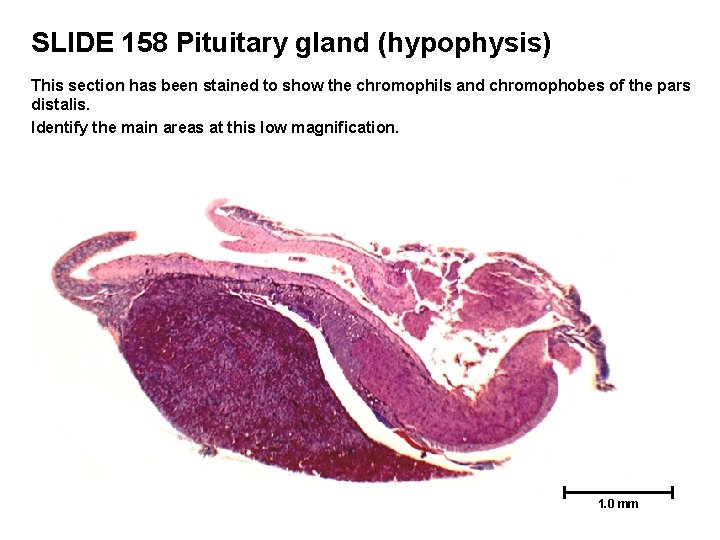 SLIDE 158 Pituitary gland (hypophysis)

This section has been stained to show the chromophils and chromophobes of the pars distalis.

Identify the main areas at this low magnification.

1.0 mm